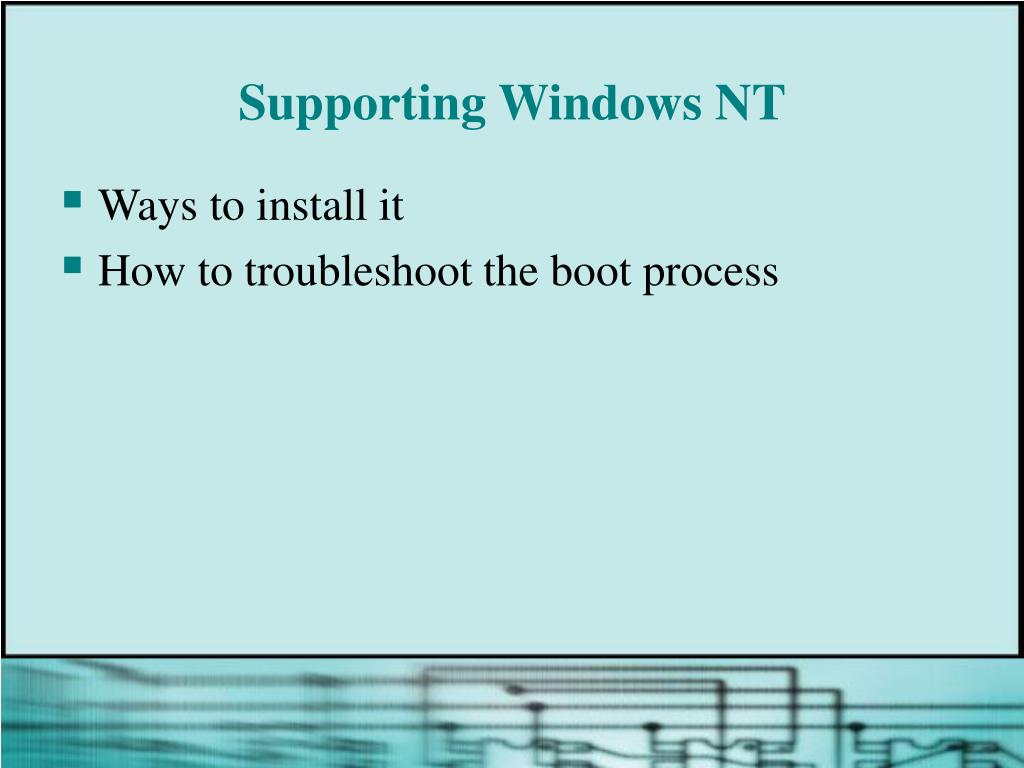 Supporting Windows NT

- Ways to install it
- How to troubleshoot the boot process